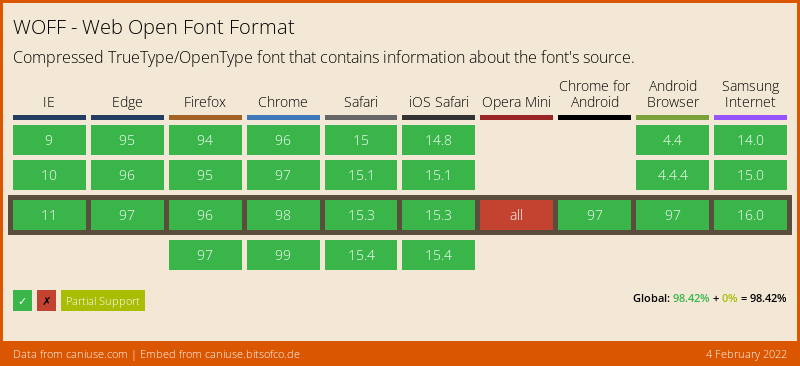 WOFF - Web Open Font Format

Compressed TrueType/OpenType font that contains information about the font's source.

| IE | Edge | Firefox | Chrome | Safari | iOS Safari | Opera Mini | Chrome for Android | Android Browser | Samsung Internet |
|---|---|---|---|---|---|---|---|---|---|
| 9 | 95 | 94 | 96 | 15 | 14.8 | | | 4.4 | 14.0 |
| 10 | 96 | 95 | 97 | 15.1 | 15.1 | | | 4.4.4 | 15.0 |
| 11 | 97 | 96 | 98 | 15.3 | 15.3 | all | 97 | 97 | 16.0 |
| | | 97 | 99 | 15.4 | 15.4 | | | | |

✓ ✗ Partial Support

Global: 98.42% + 0% = 98.42%

Data from caniuse.com | Embed from caniuse.bitsofco.de

4 February 2022